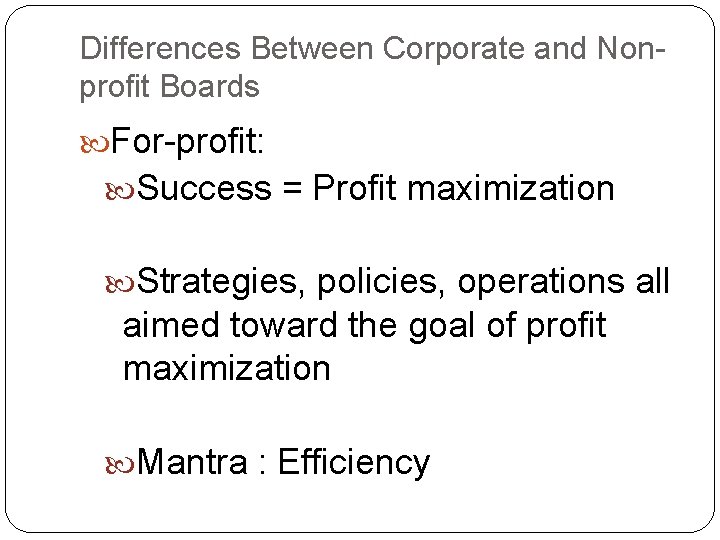 Differences Between Corporate and Non-profit Boards

For-profit:

Success = Profit maximization

Strategies, policies, operations all aimed toward the goal of profit maximization

Mantra : Efficiency